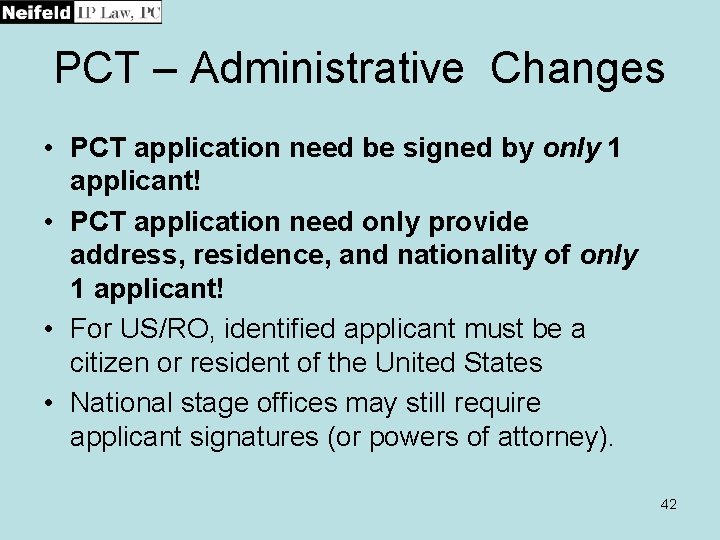 Neifeld IP Law, PC

PCT – Administrative Changes

• PCT application need be signed by only 1 applicant!
• PCT application need only provide address, residence, and nationality of only 1 applicant!
• For US/RO, identified applicant must be a citizen or resident of the United States
• National stage offices may still require applicant signatures (or powers of attorney).

42